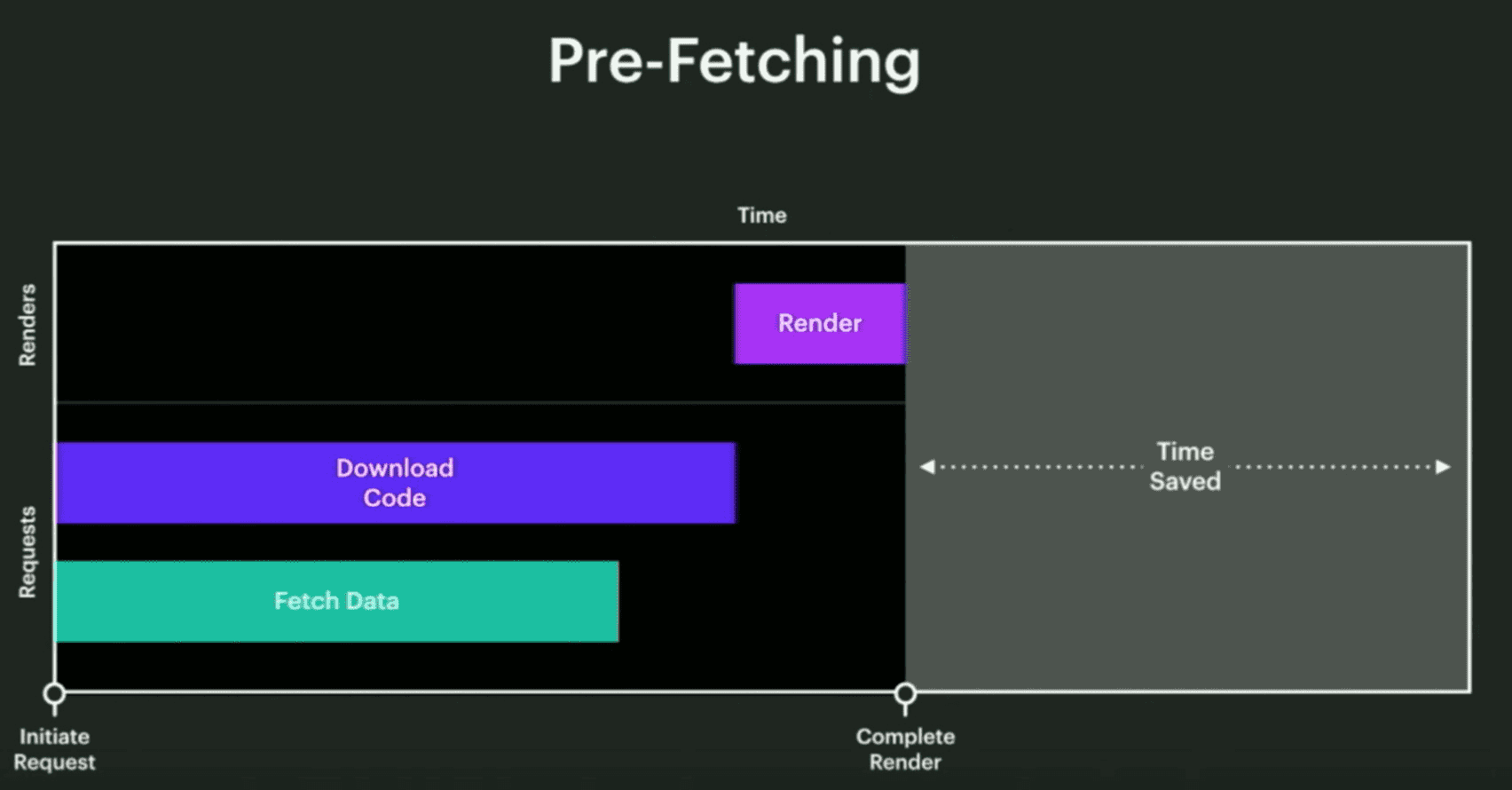 Pre-Fetching

Time

Renders

Render

Requests

Download Code

Fetch Data

Time Saved

Initiate Request

Complete Render